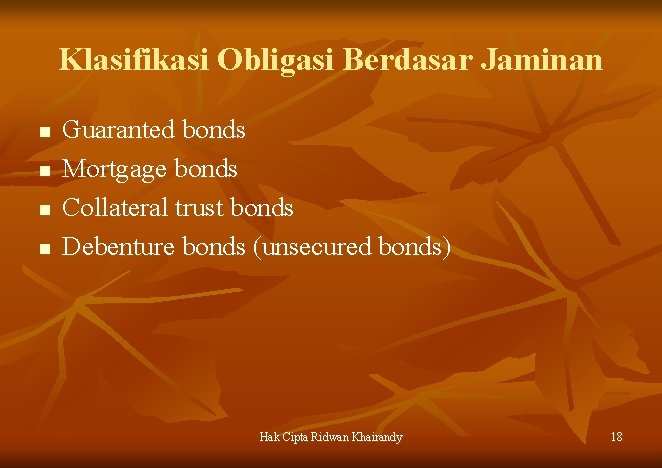 Klasifikasi Obligasi Berdasar Jaminan

- Guaranted bonds
- Mortgage bonds
- Collateral trust bonds
- Debenture bonds (unsecured bonds)

Hak Cipta Ridwan Khairandy

18